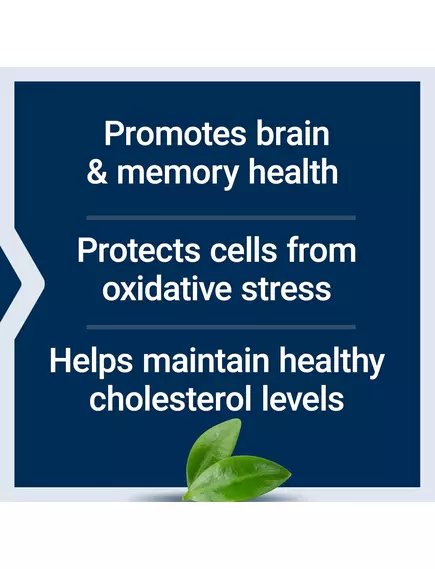 Promotes brain & memory health

Protects cells from oxidative stress

Helps maintain healthy cholesterol levels